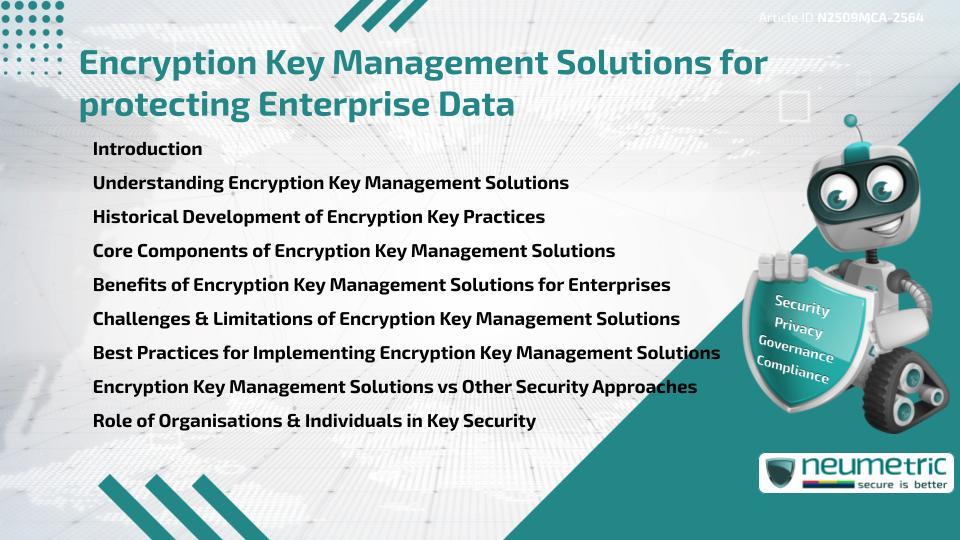 Article ID N2509MCA-2564

Encryption Key Management Solutions for protecting Enterprise Data

Introduction

Understanding Encryption Key Management Solutions

Historical Development of Encryption Key Practices

Core Components of Encryption Key Management Solutions

Benefits of Encryption Key Management Solutions for Enterprises

Challenges & Limitations of Encryption Key Management Solutions

Best Practices for Implementing Encryption Key Management Solutions

Encryption Key Management Solutions vs Other Security Approaches

Role of Organisations & Individuals in Key Security

Security
Privacy
Governance
Compliance

neumetric
secure is better